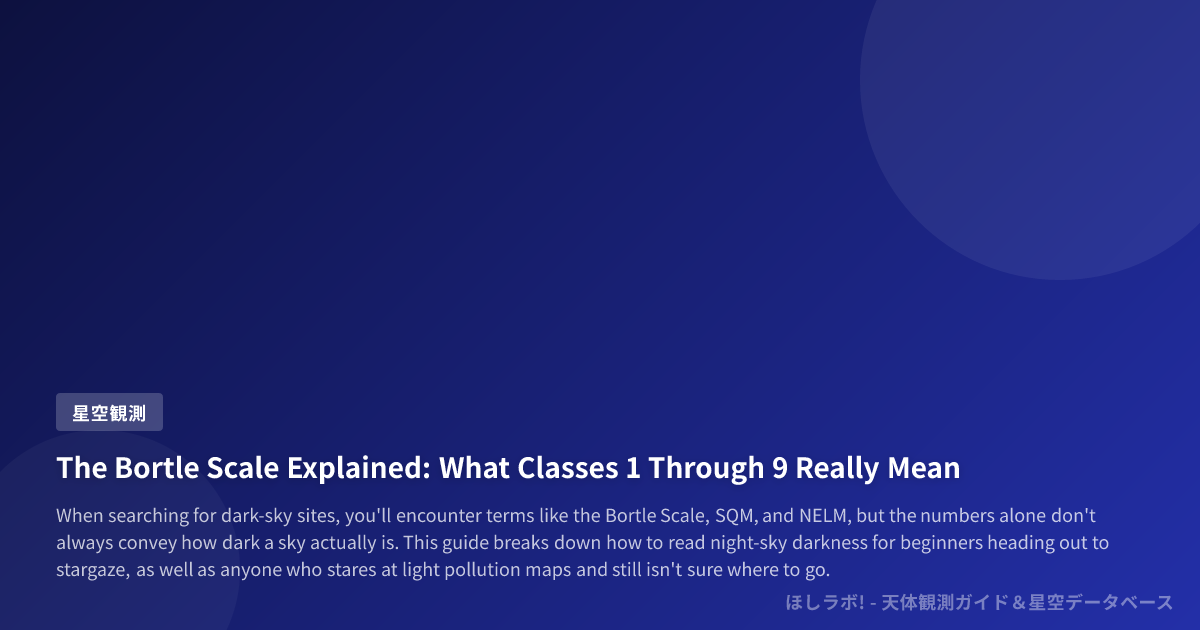 星空観測

The Bortle Scale Explained: What Classes 1 Through 9 Really Mean

When searching for dark-sky sites, you'll encounter terms like the Bortle Scale, SQM, and NELM, but the numbers alone don't always convey how dark a sky actually is. This guide breaks down how to read night-sky darkness for beginners heading out to stargaze, as well as anyone who stares at light pollution maps and still isn't sure where to go.

ほしラボ! - 天体観測ガイド＆星空データベース